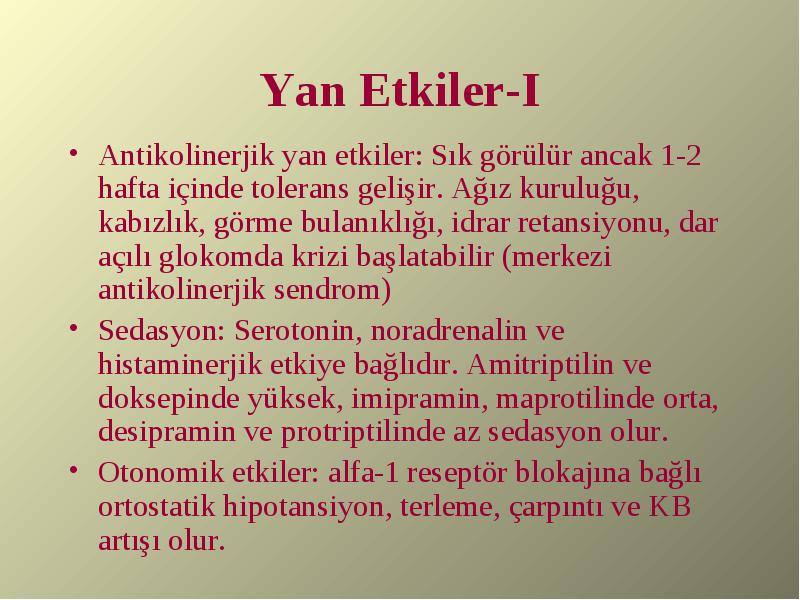 Yan Etkiler-I

• Antikolinerjik yan etkiler: Sık görülür ancak 1-2 hafta içinde tolerans gelişir. Ağız kuruluğu, kabızlık, görme bulanıklığı, idrar retansiyonu, dar açılı glokomda krizi başlatabilir (merkezi antikolinerjik sendrom)

• Sedasyon: Serotonin, noradrenalin ve histaminerjik etkiye bağlıdır. Amitriptilin ve doksepinde yüksek, imipramin, maprotilinde orta, desipramin ve protriptilinde az sedasyon olur.

• Otonomik etkiler: alfa-1 reseptör blokajına bağlı ortostatik hipotansiyon, terleme, çarpıntı ve KB artışı olur.